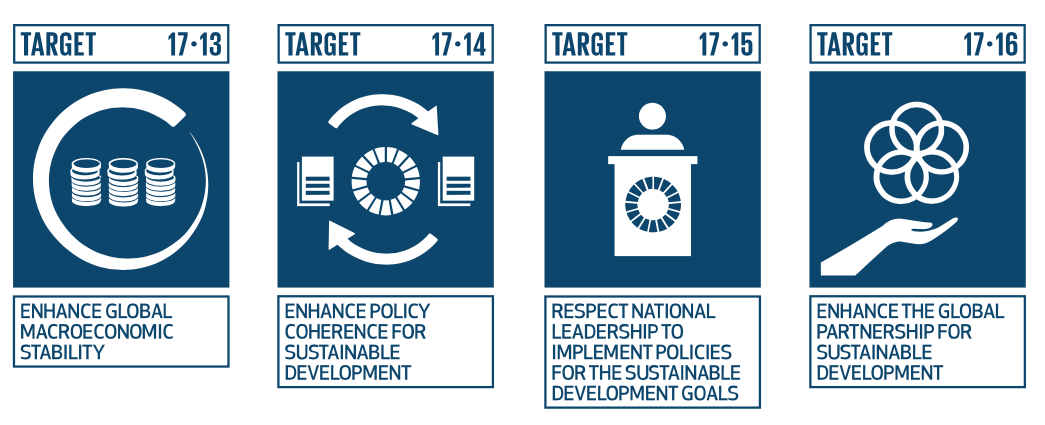 TARGET 17·13

ENHANCE GLOBAL MACROECONOMIC STABILITY

TARGET 17·14

ENHANCE POLICY COHERENCE FOR SUSTAINABLE DEVELOPMENT

TARGET 17·15

RESPECT NATIONAL LEADERSHIP TO IMPLEMENT POLICIES FOR THE SUSTAINABLE DEVELOPMENT GOALS

TARGET 17·16

ENHANCE THE GLOBAL PARTNERSHIP FOR SUSTAINABLE DEVELOPMENT